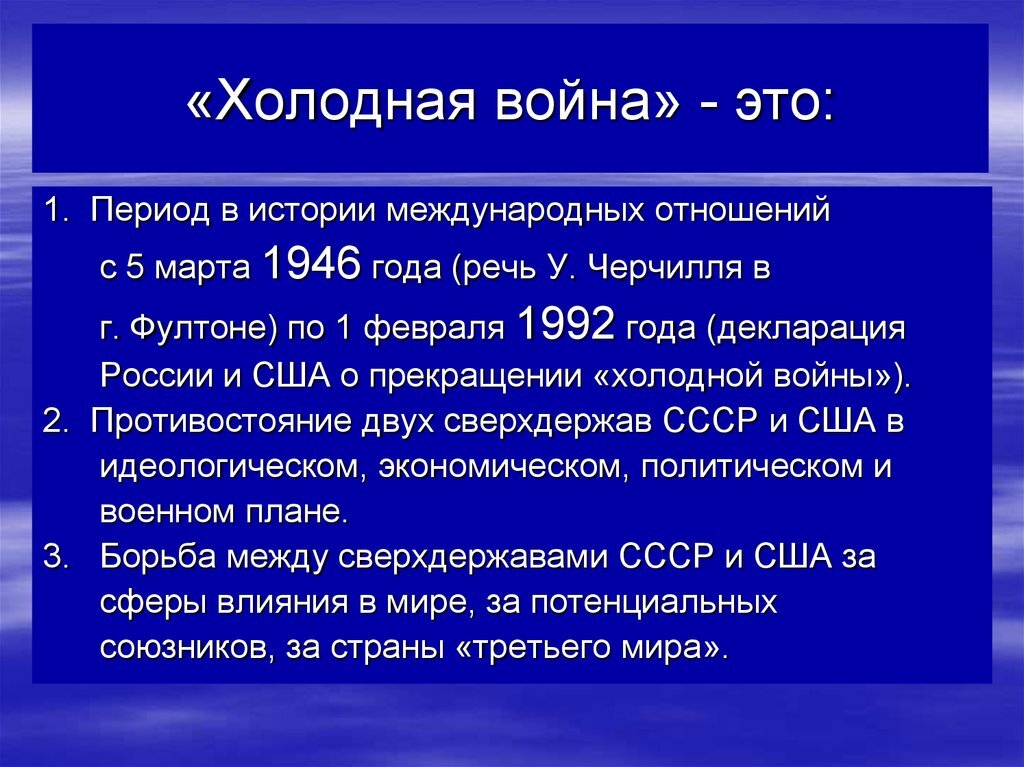 «Холодная война» - это:

1. Период в истории международных отношений с 5 марта 1946 года (речь У. Черчилля в г. Фултоне) по 1 февраля 1992 года (декларация России и США о прекращении «холодной войны»).
2. Противостояние двух сверхдержав СССР и США в идеологическом, экономическом, политическом и военном плане.
3. Борьба между сверхдержавами СССР и США за сферы влияния в мире, за потенциальных союзников, за страны «третьего мира».